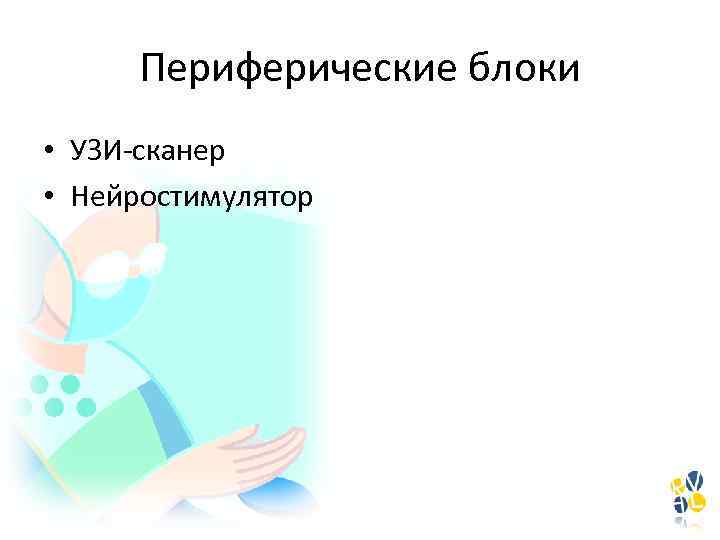 Периферические блоки

• УЗИ-сканер
• Нейростимулятор